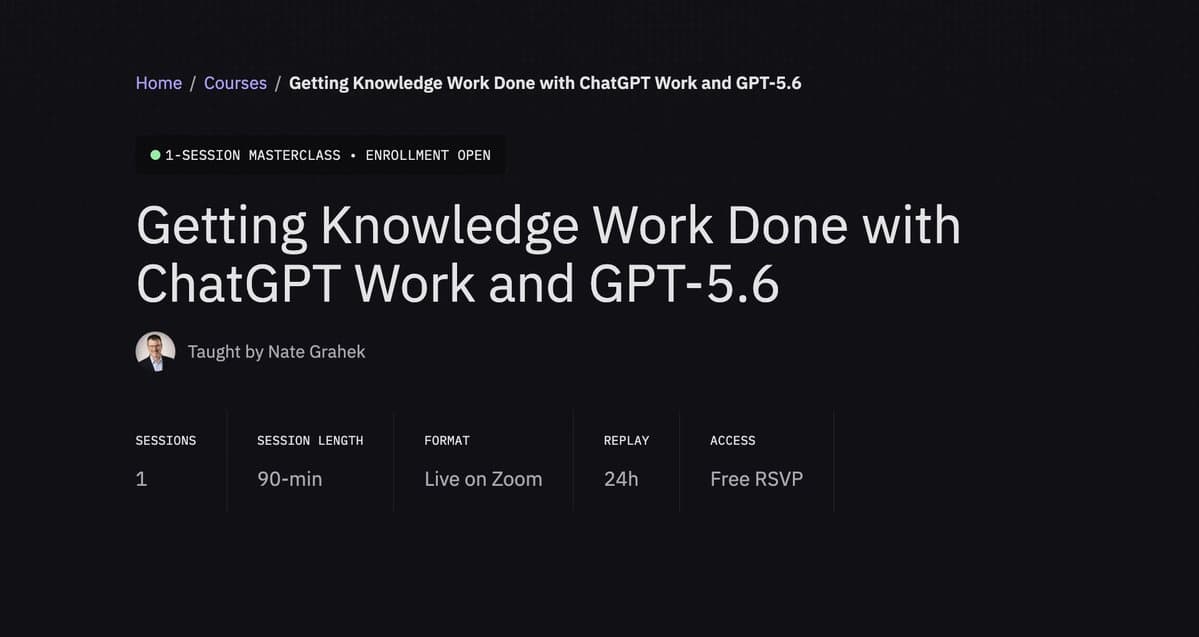 Home / Courses / Getting Knowledge Work Done with ChatGPT Work and GPT-5.6

1-SESSION MASTERCLASS • ENROLLMENT OPEN

Getting Knowledge Work Done with ChatGPT Work and GPT-5.6

Taught by Nate Grahek

| SESSIONS | SESSION LENGTH | FORMAT | REPLAY | ACCESS |
|---|---|---|---|---|
| 1 | 90-min | Live on Zoom | 24h | Free RSVP |